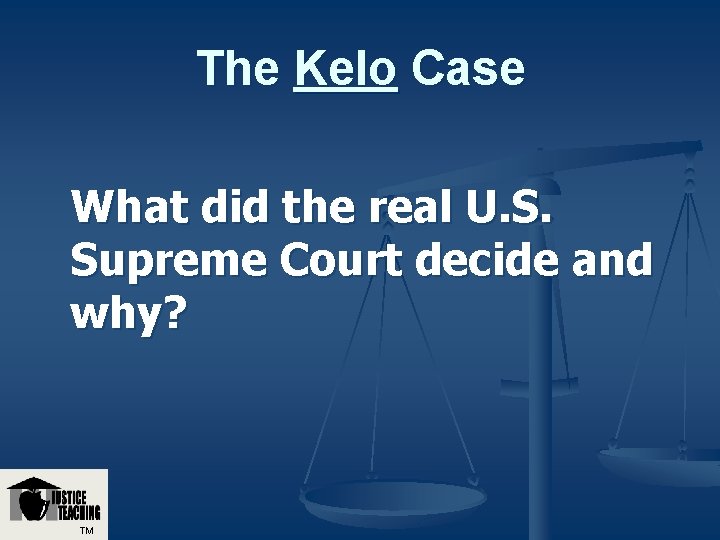 The Kelo Case

What did the real U.S. Supreme Court decide and why?

JUSTICE TEACHING
TM